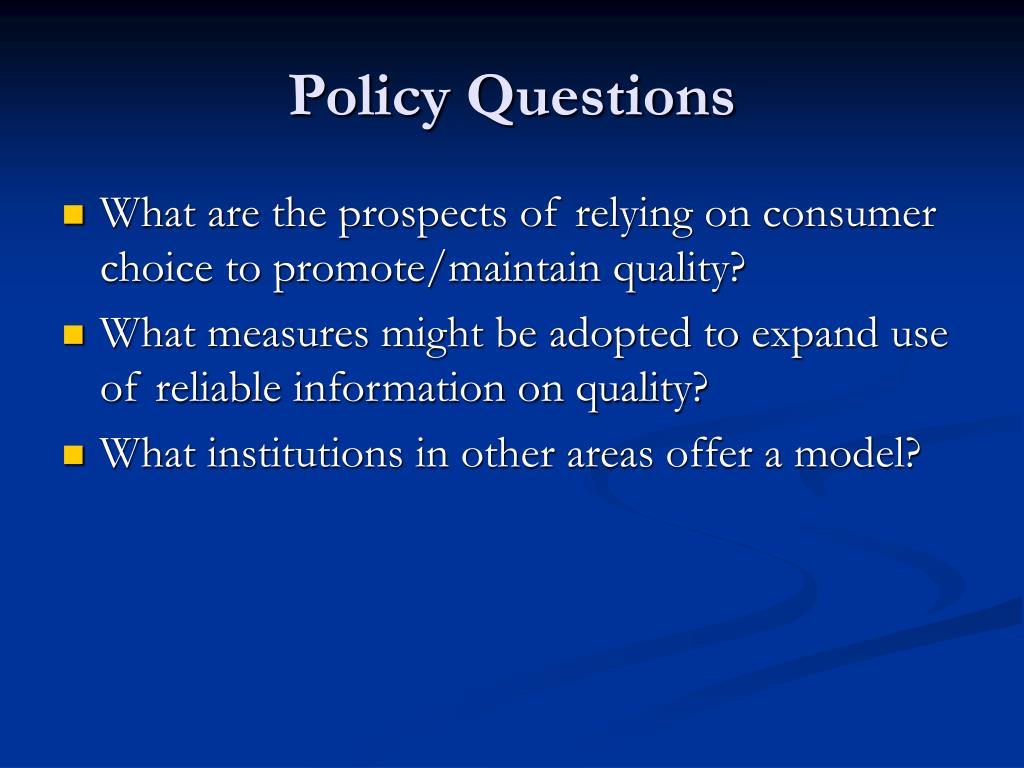 Policy Questions

What are the prospects of relying on consumer choice to promote/maintain quality?

What measures might be adopted to expand use of reliable information on quality?

What institutions in other areas offer a model?